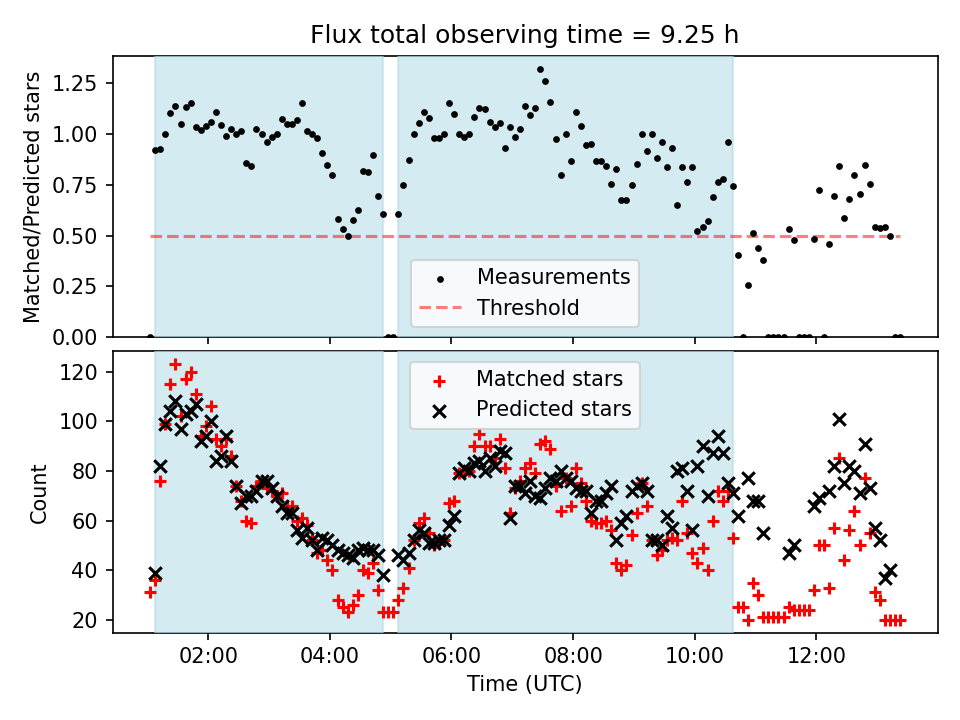 Flux total observing time = 9.25 h

Matched/Predicted stars

1.25
1.00
0.75
0.50
0.25
0.00

Measurements
Threshold

Count

120
100
80
60
40
20

Matched stars
Predicted stars

02:00
04:00
06:00
08:00
10:00
12:00

Time (UTC)